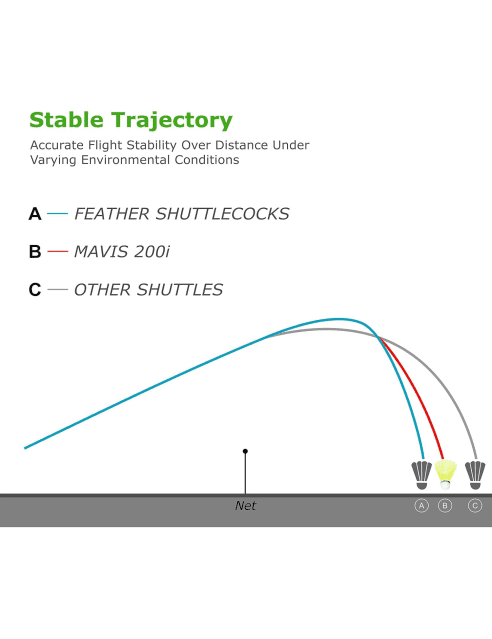 Stable Trajectory

Accurate Flight Stability Over Distance Under Varying Environmental Conditions

A — FEATHER SHUTTLECOCKS

B — MAVIS 200i

C — OTHER SHUTTLES

Net

A B C